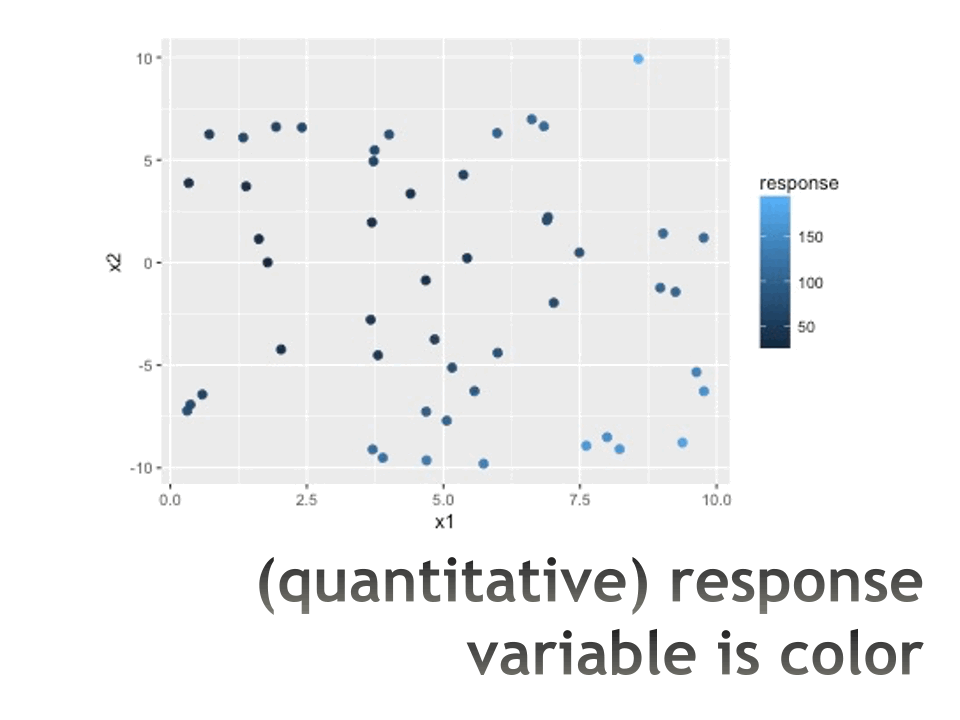 10
5
0
-5
-10
x2
0.0
2.5
5.0
7.5
10.0
x1
response
150
100
50

(quantitative) response variable is color